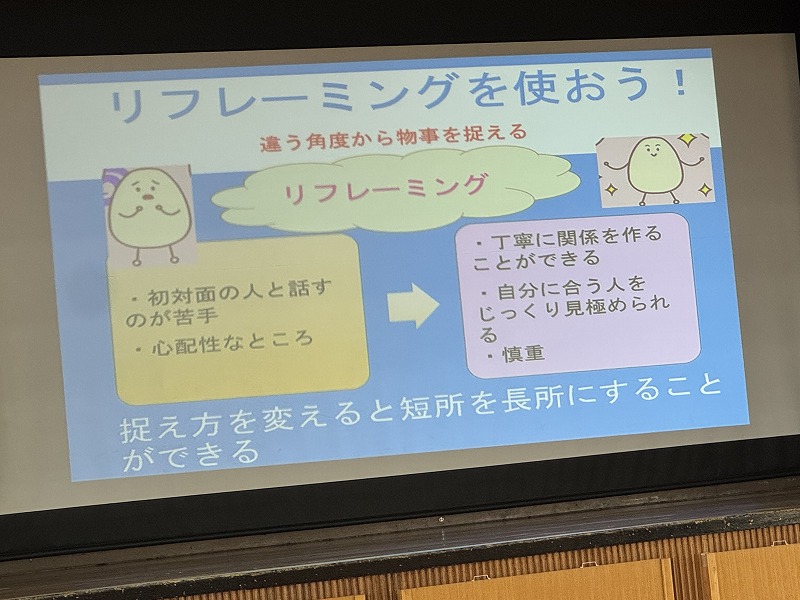 リフレーミングを使おう！

違う角度から物事を捉える

リフレーミング

・初対面の人と話すのが苦手
・心配性なところ

・丁寧に関係を作ることができる
・自分に合う人をじっくり見極められる
・慎重

捉え方を変えると短所を長所にすることができる